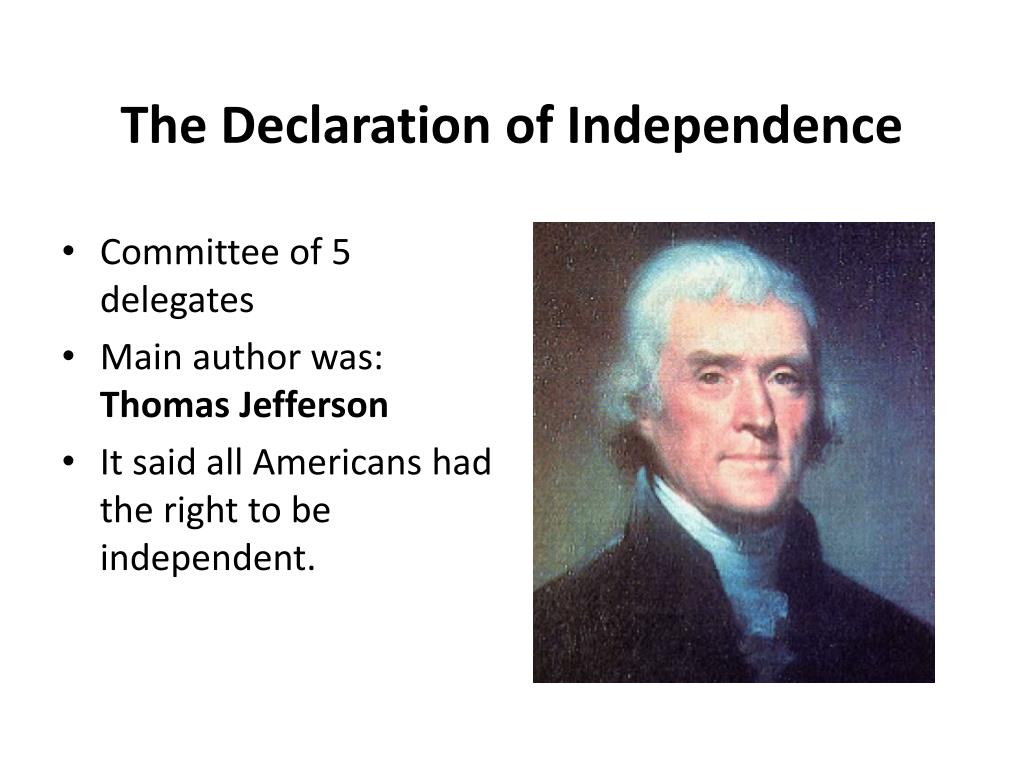 The Declaration of Independence

• Committee of 5 delegates
• Main author was: Thomas Jefferson
• It said all Americans had the right to be independent.